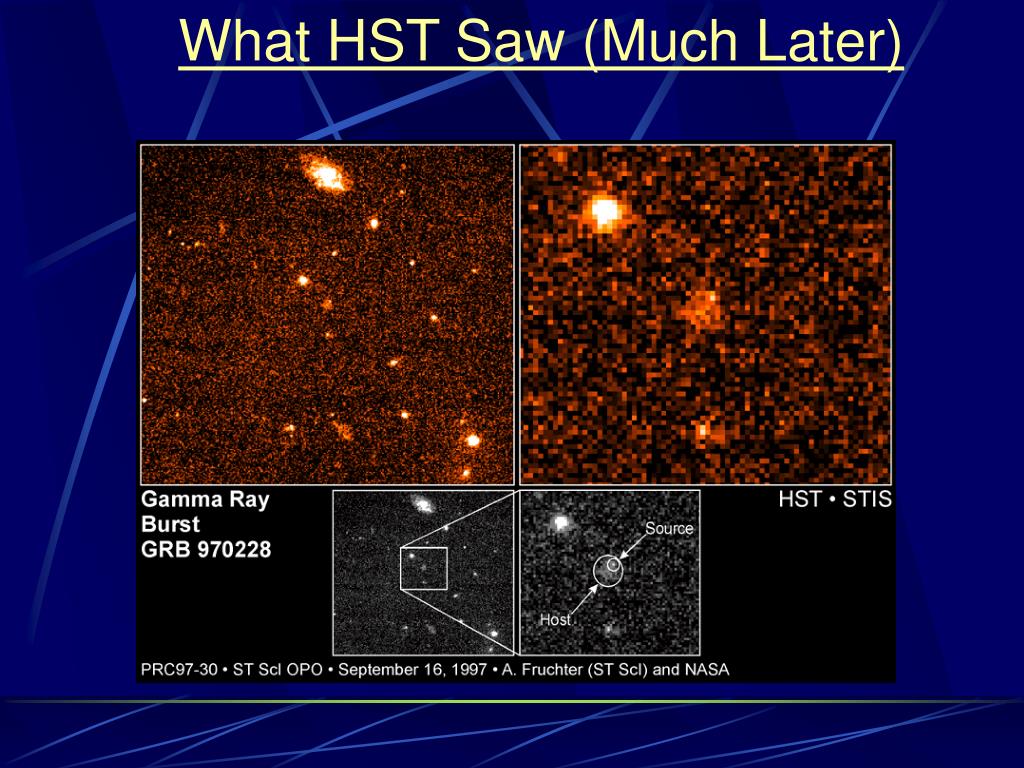 What HST Saw (Much Later)

Gamma Ray Burst GRB 970228

HST • STIS

Source

Host

PRC97-30 • ST ScI OPO • September 16, 1997 • A. Fruchter (ST ScI) and NASA